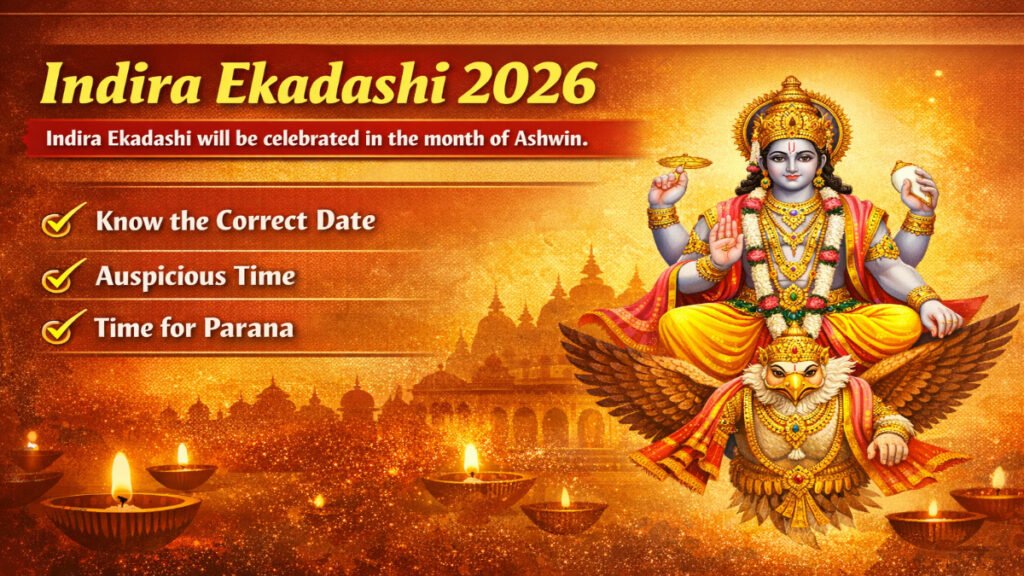 Indira Ekadashi 2026

Indira Ekadashi will be celebrated in the month of Ashwin.

Know the Correct Date

Auspicious Time

Time for Parana